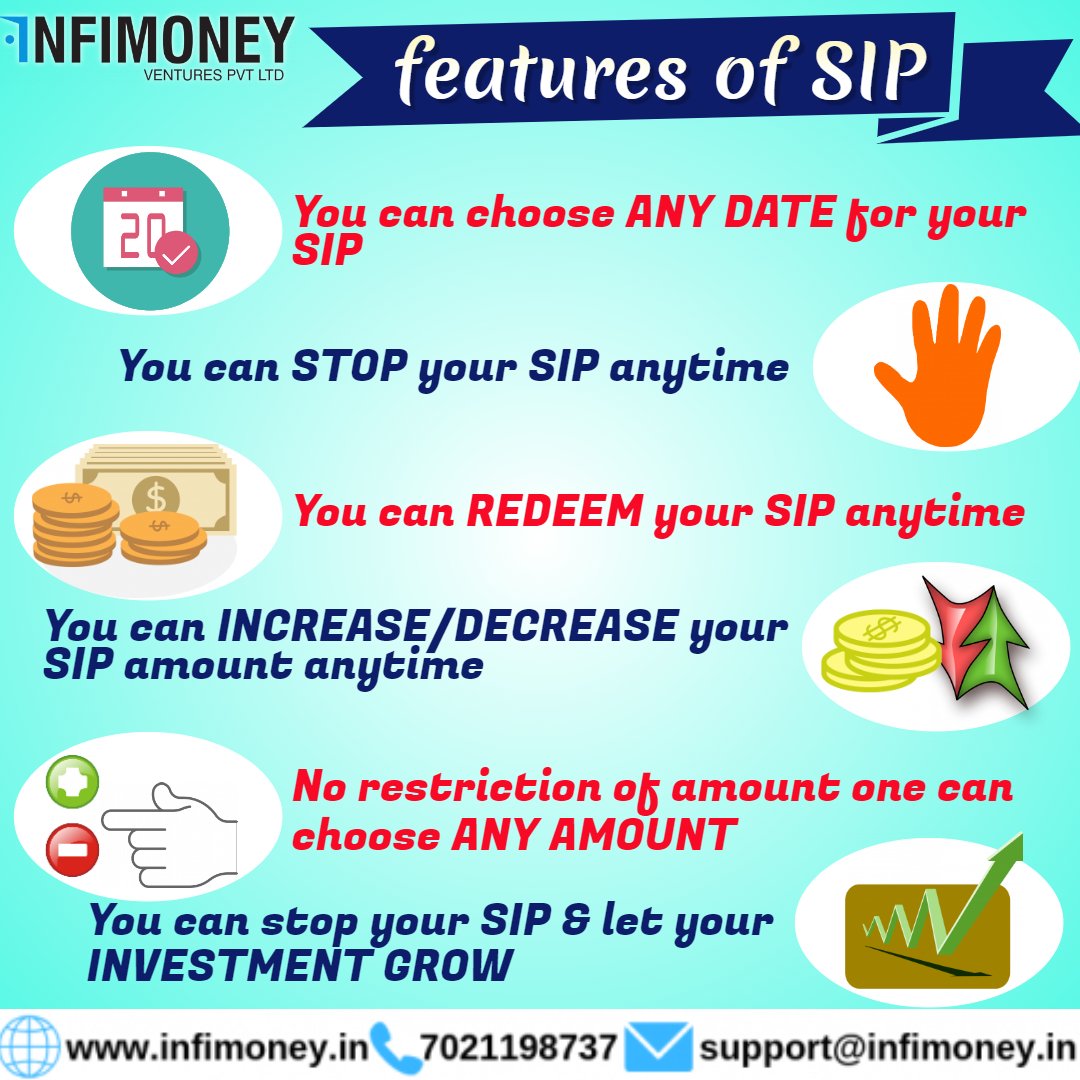 INFIMONEY
VENTURES PVT LTD

features of SIP

20

You can choose ANY DATE for your SIP

You can STOP your SIP anytime

You can REDEEM your SIP anytime

You can INCREASE/DECREASE your SIP amount anytime

No restriction of amount one can choose ANY AMOUNT

You can stop your SIP & let your INVESTMENT GROW

www.infimoney.in 7021198737 support@infimoney.in